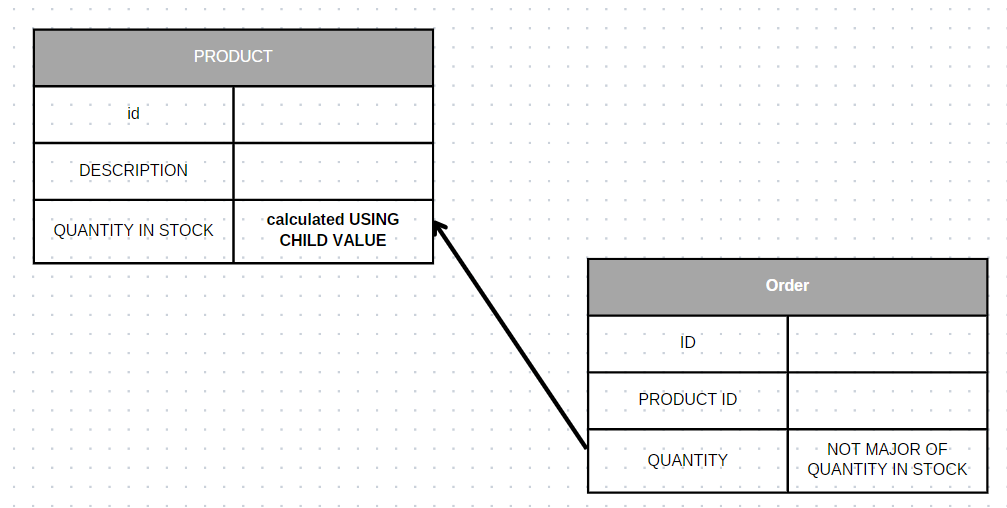 | PRODUCT | |
|---|---|
| id | |
| DESCRIPTION | |
| QUANTITY IN STOCK | calculated USING CHILD VALUE |

| Order | |
|---|---|
| ID | |
| PRODUCT ID | |
| QUANTITY | NOT MAJOR OF QUANTITY IN STOCK |